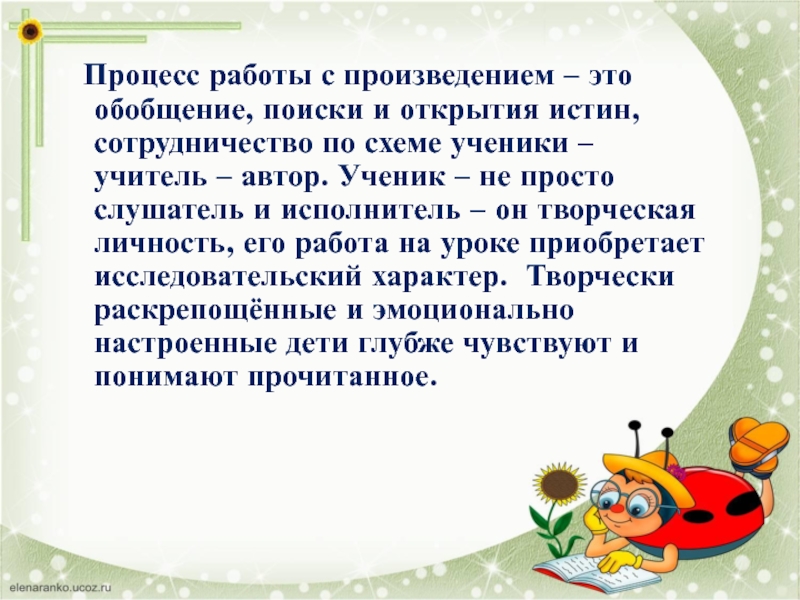 Процесс работы с произведением – это обобщение, поиски и открытия истин, сотрудничество по схеме ученики – учитель – автор. Ученик – не просто слушатель и исполнитель – он творческая личность, его работа на уроке приобретает исследовательский характер. Творчески раскрепощённые и эмоционально настроенные дети глубже чувствуют и понимают прочитанное.

elenaranko.ucoz.ru